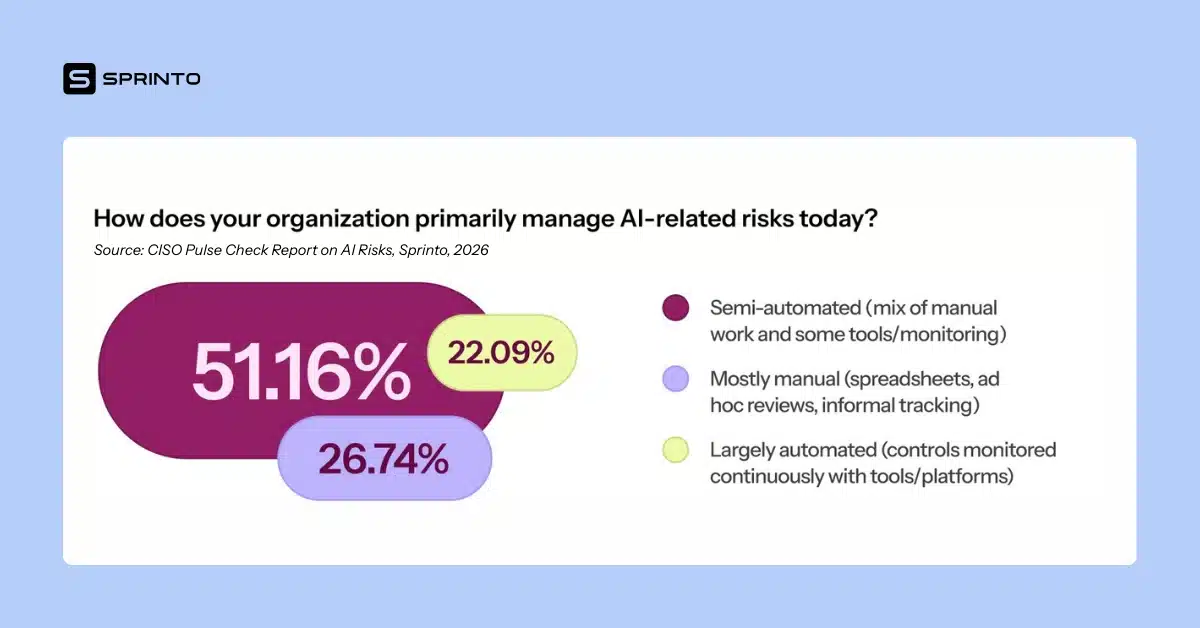 SPRINTO

How does your organization primarily manage AI-related risks today?

Source: CISO Pulse Check Report on AI Risks, Sprinto, 2026

51.16%

22.09%

26.74%

Semi-automated (mix of manual work and some tools/monitoring)

Mostly manual (spreadsheets, ad hoc reviews, informal tracking)

Largely automated (controls monitored continuously with tools/platforms)